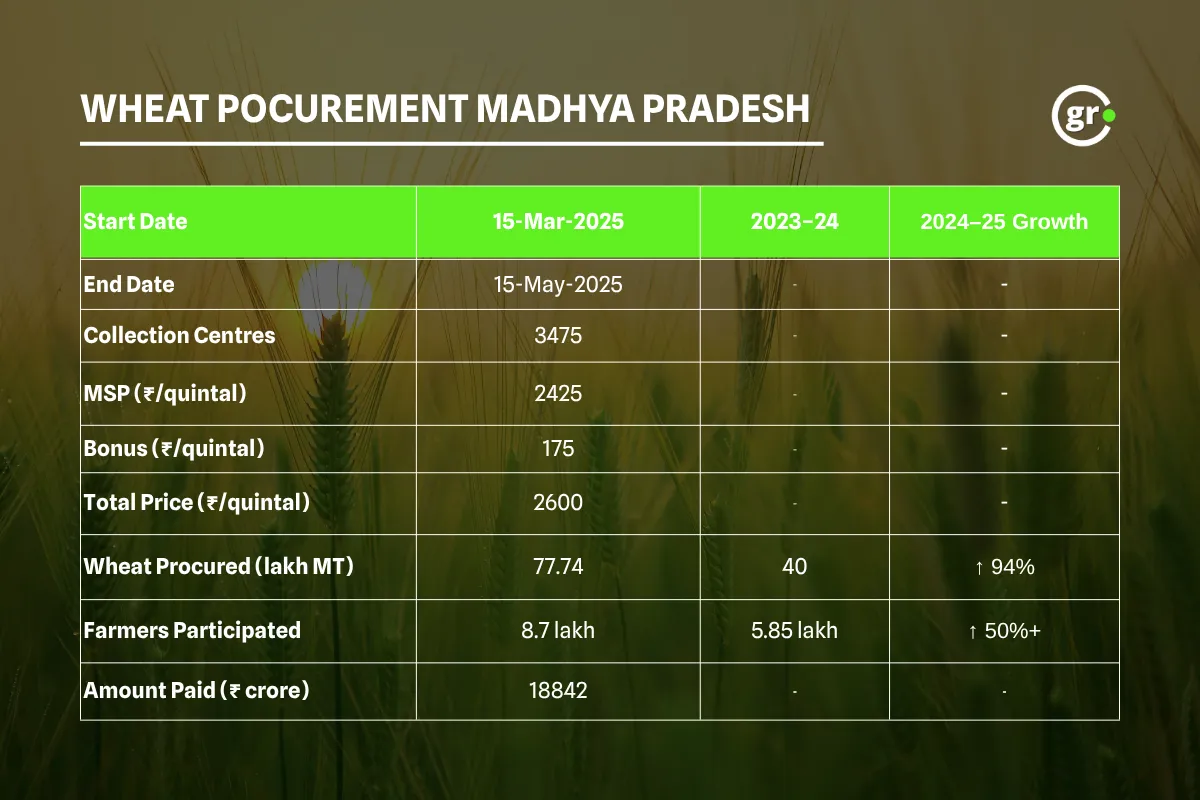 WHEAT POCUREMENT MADHYA PRADESH

gr

| Start Date | 15-Mar-2025 | 2023–24 | 2024–25 Growth |
|---|---|---|---|
| End Date | 15-May-2025 | - | - |
| Collection Centres | 3475 | - | - |
| MSP (₹/quintal) | 2425 | - | - |
| Bonus (₹/quintal) | 175 | - | - |
| Total Price (₹/quintal) | 2600 | - | - |
| Wheat Procured (lakh MT) | 77.74 | 40 | ↑ 94% |
| Farmers Participated | 8.7 lakh | 5.85 lakh | ↑ 50%+ |
| Amount Paid (₹ crore) | 18842 | - | - |